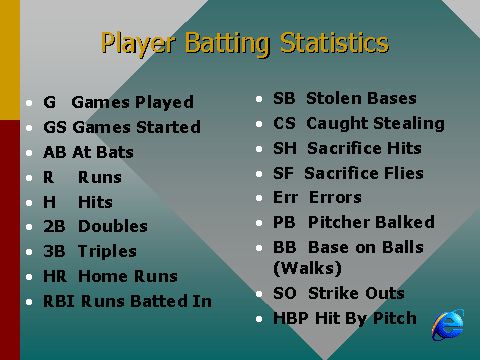 Player Batting Statistics

- G Games Played
- GS Games Started
- AB At Bats
- R Runs
- H Hits
- 2B Doubles
- 3B Triples
- HR Home Runs
- RBI Runs Batted In

- SB Stolen Bases
- CS Caught Stealing
- SH Sacrifice Hits
- SF Sacrifice Flies
- Err Errors
- PB Pitcher Balked
- BB Base on Balls (Walks)
- SO Strike Outs
- HBP Hit By Pitch